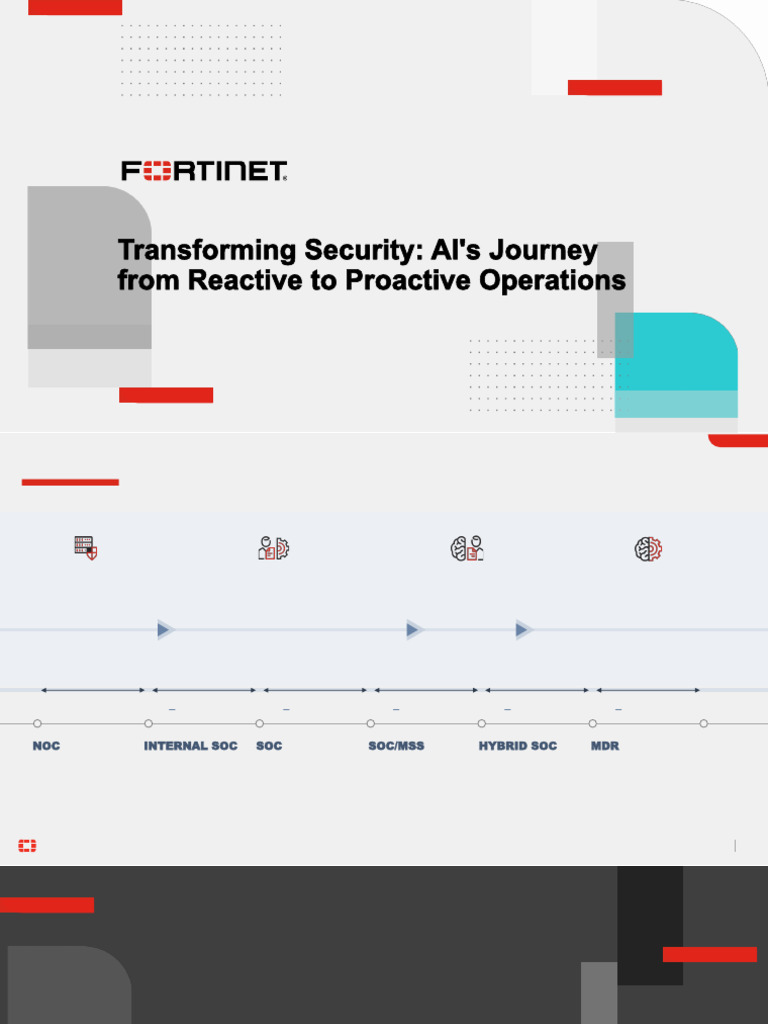 FORTINET

Transforming Security: AI's Journey from Reactive to Proactive Operations

NOC
INTERNAL SOC
SOC
SOC/MSS
HYBRID SOC
MDR